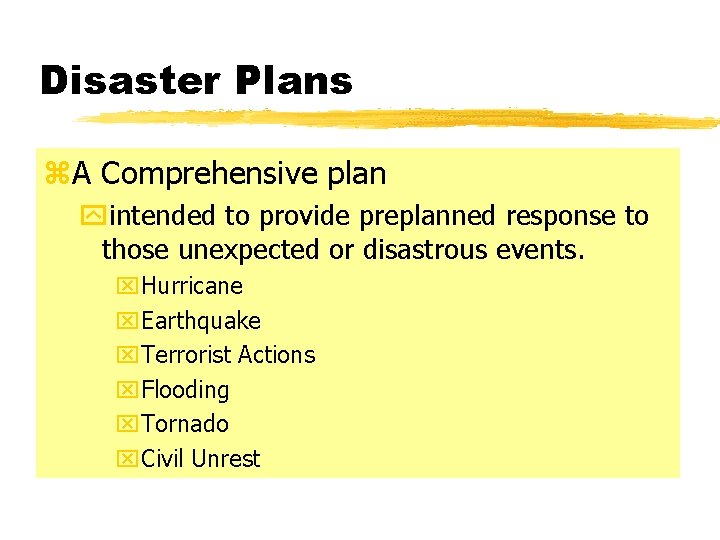 Disaster Plans

A Comprehensive plan

intended to provide preplanned response to those unexpected or disastrous events.

Hurricane

Earthquake

Terrorist Actions

Flooding

Tornado

Civil Unrest